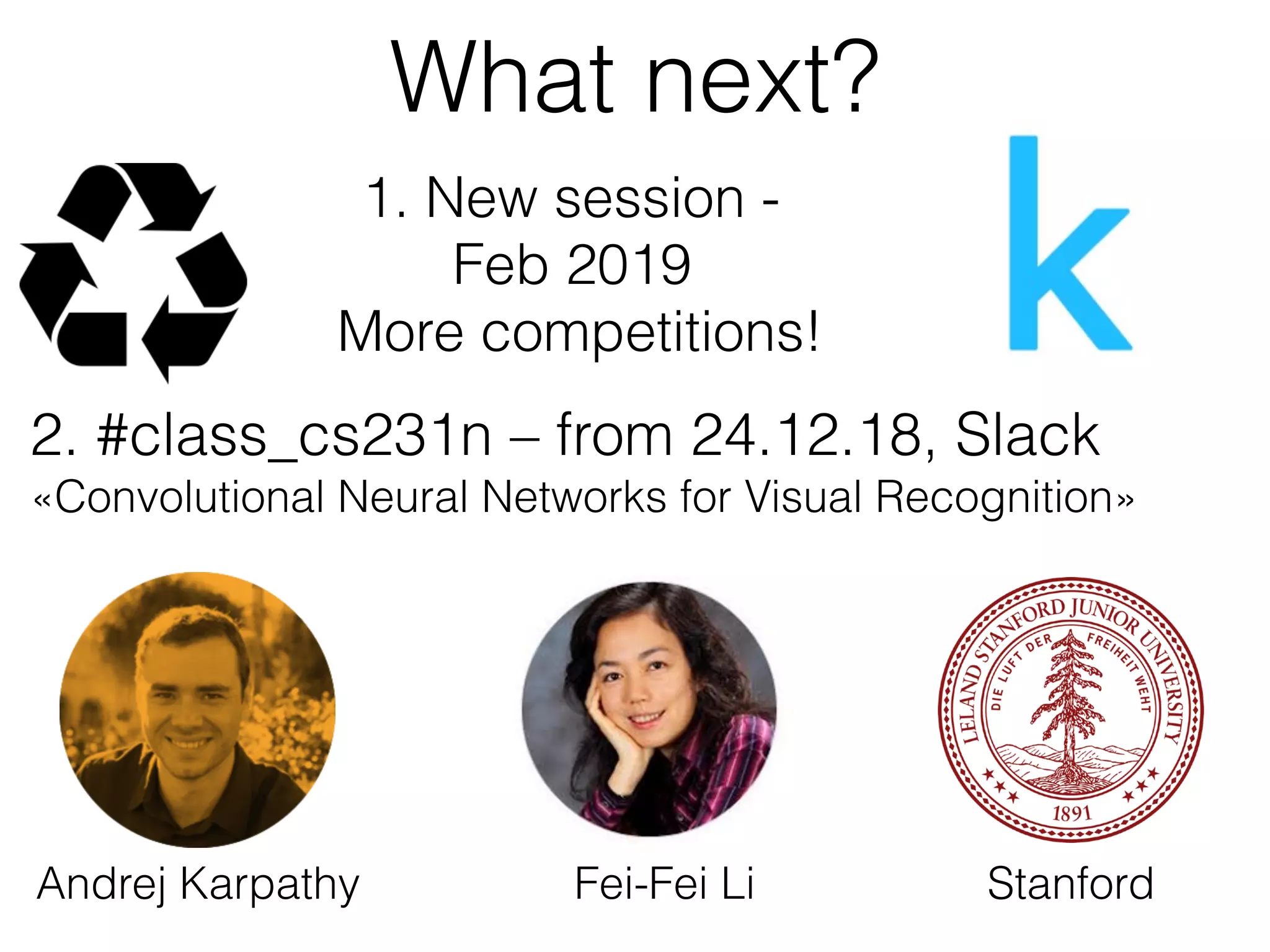 What next?

1. New session -
Feb 2019
More competitions!

k

2. #class_cs231n – from 24.12.18, Slack
«Convolutional Neural Networks for Visual Recognition»

LELAND STANFORD JUNIOR UNIVERSITY
DIE LUFT DER FREIHEIT WEHT
1891

Andrej Karpathy

Fei-Fei Li

Stanford